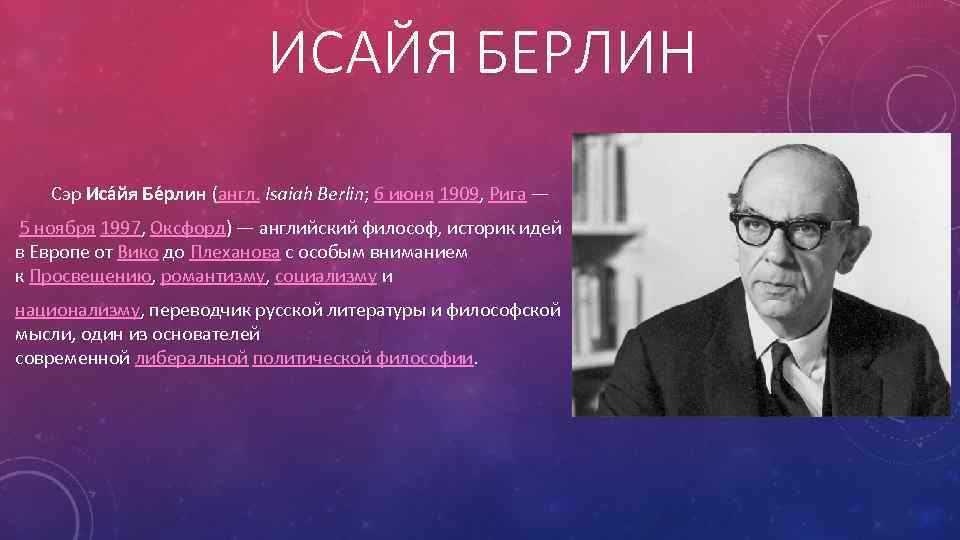 ИСАЙЯ БЕРЛИН

Сэр Иса́йя Бе́рлин (англ. Isaiah Berlin; 6 июня 1909, Рига — 5 ноября 1997, Оксфорд) — английский философ, историк идей в Европе от Вико до Плеханова с особым вниманием к Просвещению, романтизму, социализму и национализму, переводчик русской литературы и философской мысли, один из основателей современной либеральной политической философии.